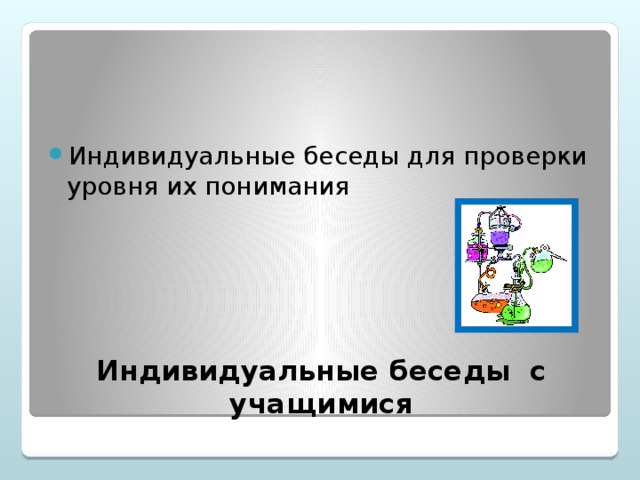 Индивидуальные беседы для проверки уровня их понимания

Индивидуальные беседы с учащимися